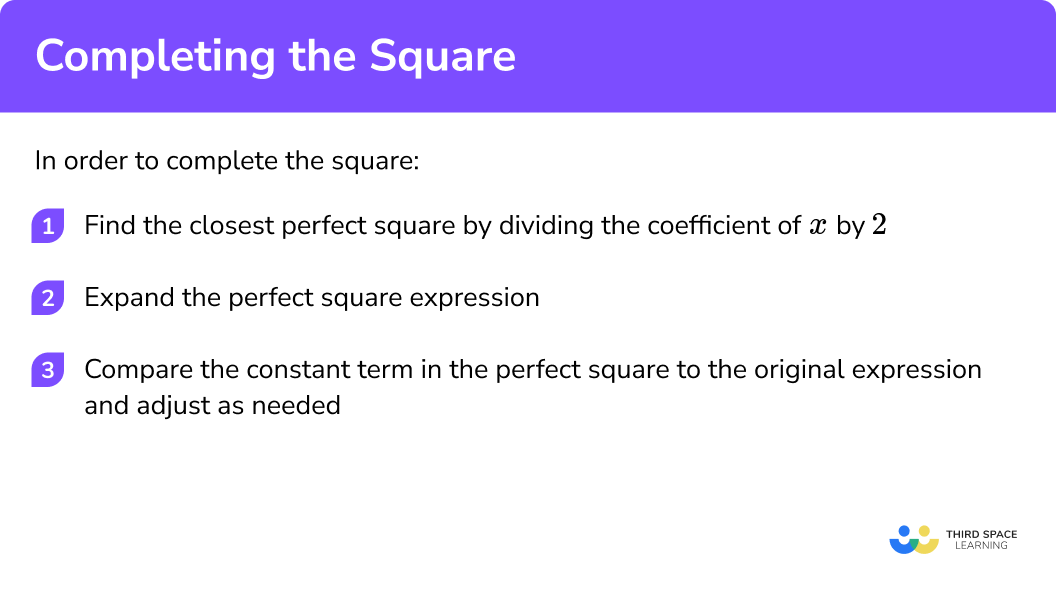 Completing the Square

In order to complete the square:

1 Find the closest perfect square by dividing the coefficient of $x$ by $2$

2 Expand the perfect square expression

3 Compare the constant term in the perfect square to the original expression and adjust as needed

THIRD SPACE LEARNING